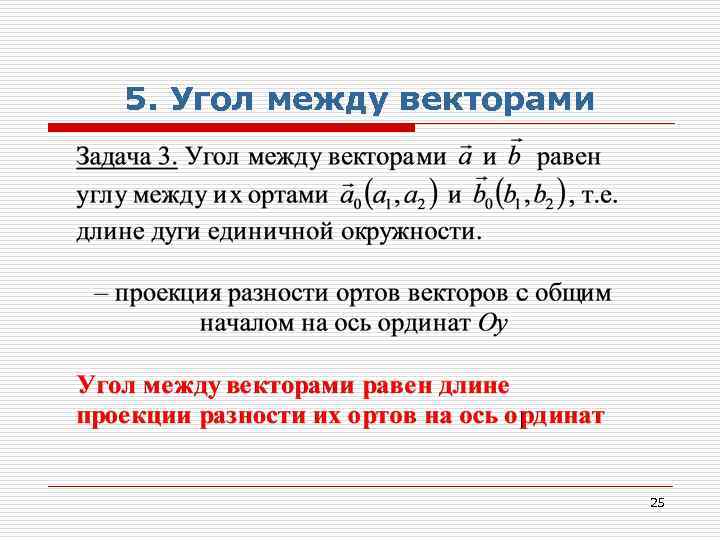 5. Угол между векторами

Задача 3. Угол между векторами $\vec{a}$ и $\vec{b}$ равен углу между их ортами $\vec{a}_0(a_1, a_2)$ и $\vec{b}_0(b_1, b_2)$, т.е. длине дуги единичной окружности.

– проекция разности ортов векторов с общим началом на ось ординат $Oy$

Угол между векторами равен длине проекции разности их ортов на ось ординат

25